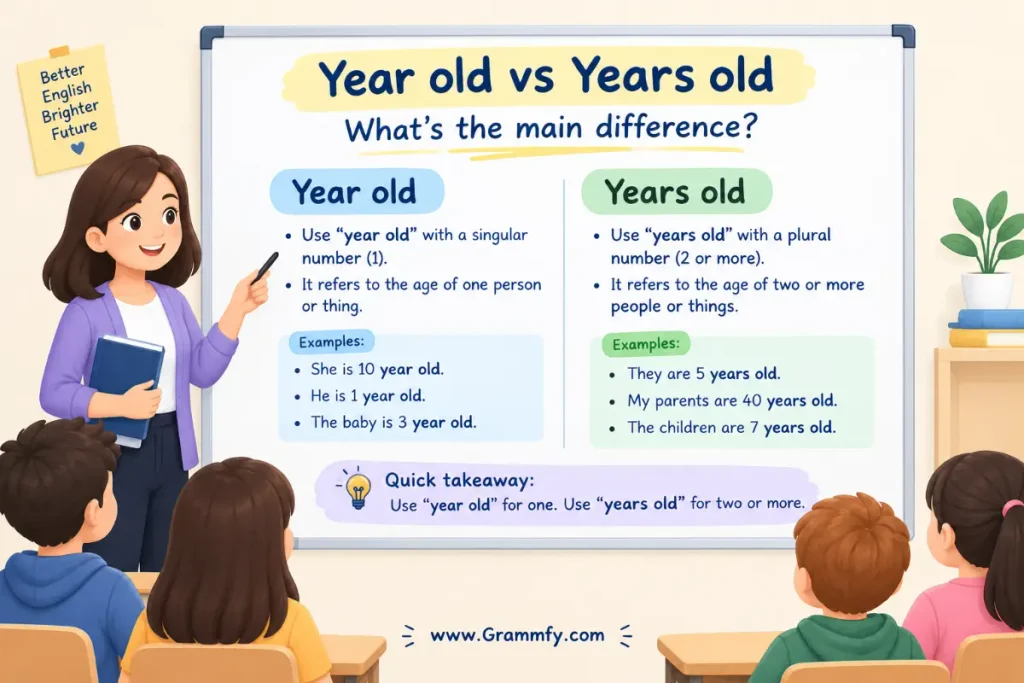 Better English Brighter Future

Year old vs Years old

What's the main difference?

Year old

- Use "year old" with a singular number (1).
- It refers to the age of one person or thing.

Examples:
- She is 10 year old.
- He is 1 year old.
- The baby is 3 year old.

Years old

- Use "years old" with a plural number (2 or more).
- It refers to the age of two or more people or things.

Examples:
- They are 5 years old.
- My parents are 40 years old.
- The children are 7 years old.

Quick takeaway:
Use "year old" for one. Use "years old" for two or more.

www.Grammfy.com